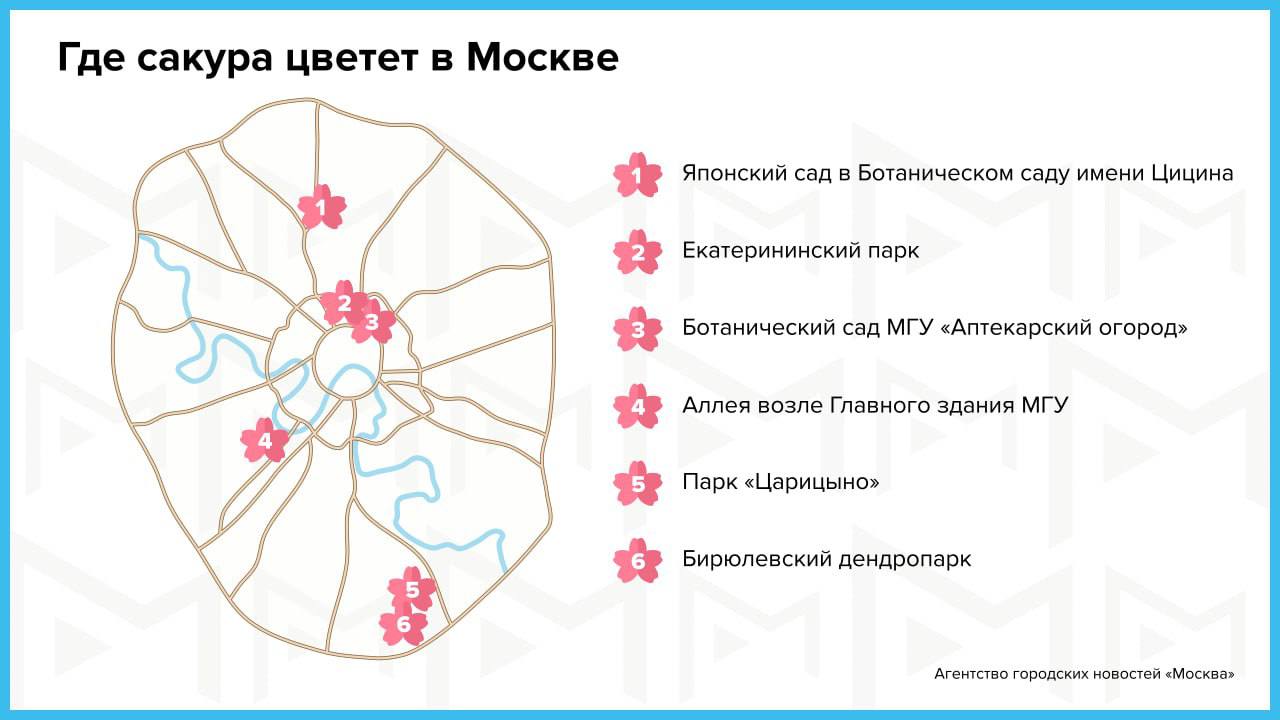 Где сакура цветет в Москве

1
2
3
4
5
6

1 Японский сад в Ботаническом саду имени Цицина

2 Екатерининский парк

3 Ботанический сад МГУ «Аптекарский огород»

4 Аллея возле Главного здания МГУ

5 Парк «Царицыно»

6 Бирюлевский дендропарк

Агентство городских новостей «Москва»